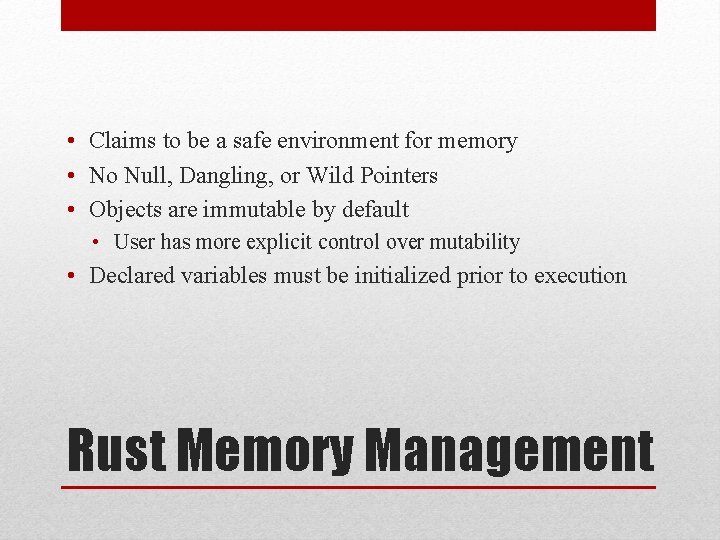 • Claims to be a safe environment for memory
• No Null, Dangling, or Wild Pointers
• Objects are immutable by default
  • User has more explicit control over mutability
• Declared variables must be initialized prior to execution

Rust Memory Management